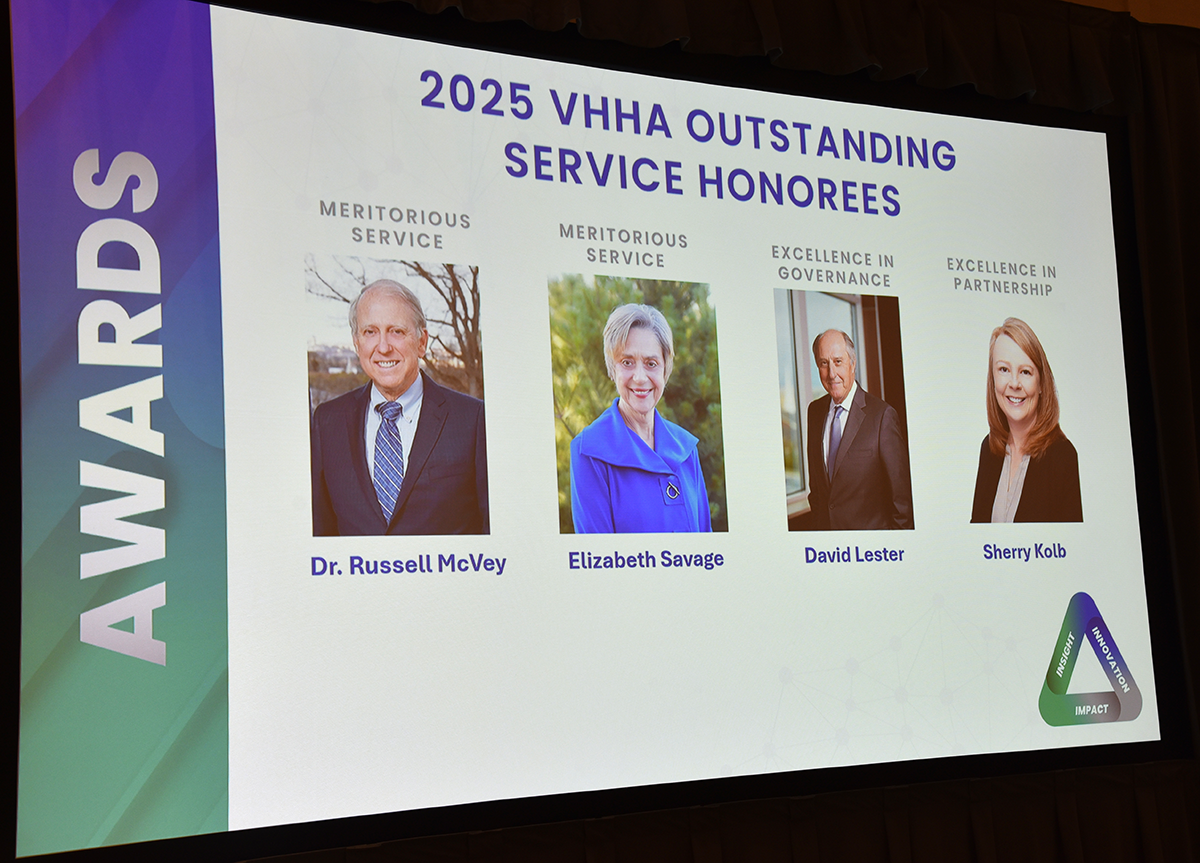 AWARDS

2025 VHHA OUTSTANDING SERVICE HONOREES

MERITORIOUS SERVICE

Dr. Russell McVey

MERITORIOUS SERVICE

Elizabeth Savage

EXCELLENCE IN GOVERNANCE

David Lester

EXCELLENCE IN PARTNERSHIP

Sherry Kolb

INSIGHT INNOVATION IMPACT